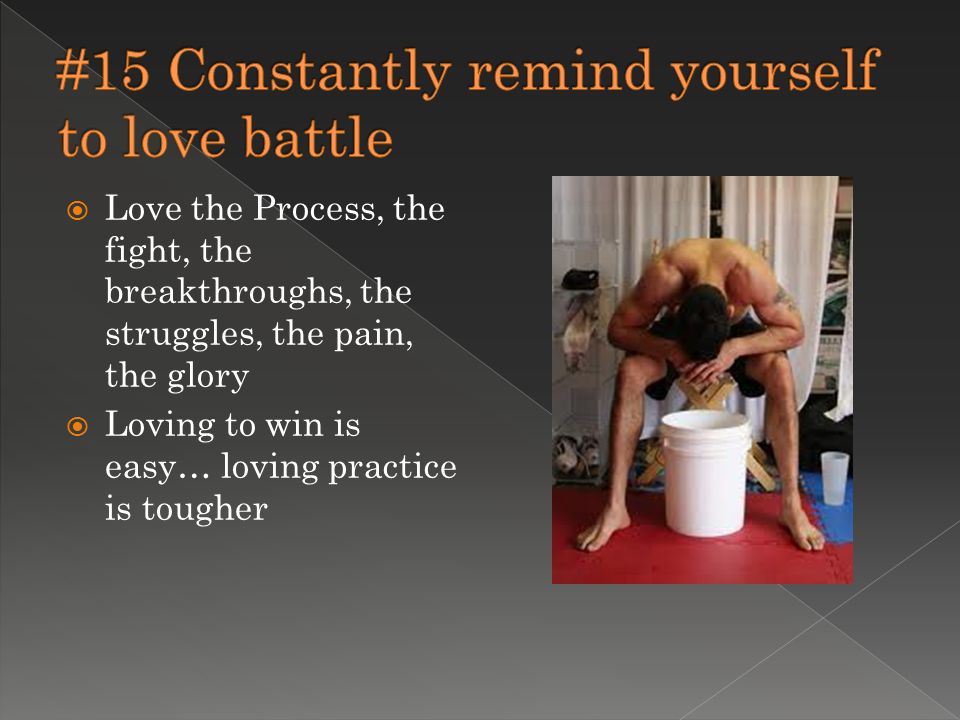 #15 Constantly remind yourself to love battle

Love the Process, the fight, the breakthroughs, the struggles, the pain, the glory

Loving to win is easy… loving practice is tougher